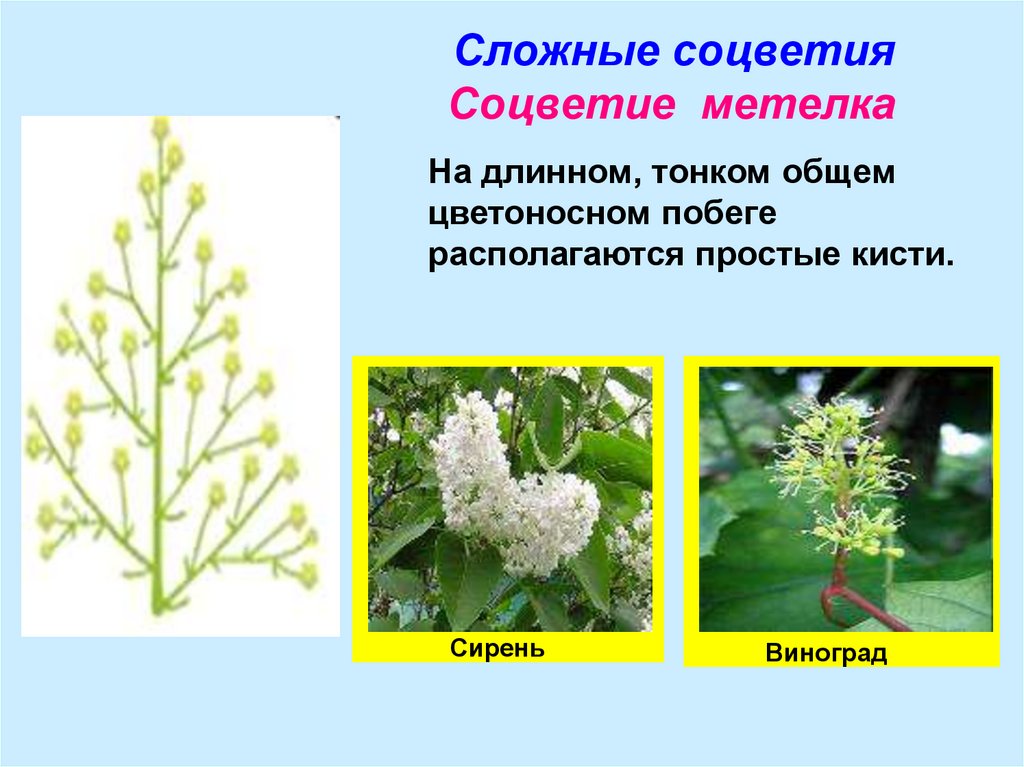 Сложные соцветия
Соцветие метелка

На длинном, тонком общем цветоносном побеге располагаются простые кисти.

Сирень

Виноград